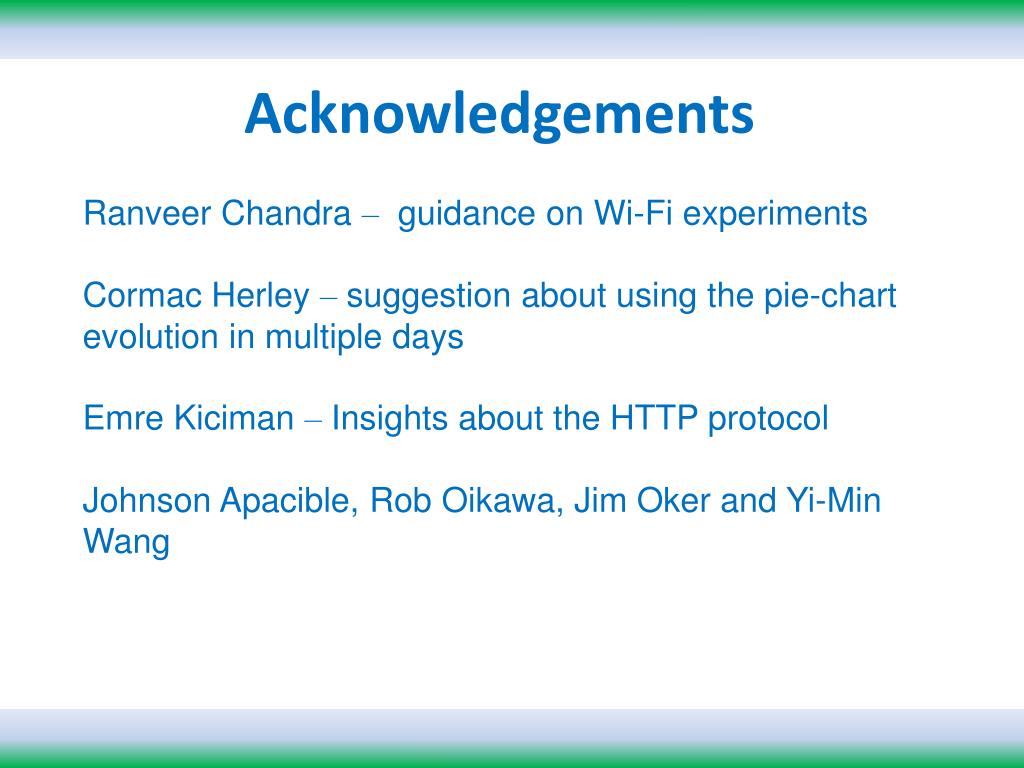 Acknowledgements

Ranveer Chandra – guidance on Wi-Fi experiments

Cormac Herley – suggestion about using the pie-chart evolution in multiple days

Emre Kiciman – Insights about the HTTP protocol

Johnson Apacible, Rob Oikawa, Jim Oker and Yi-Min Wang